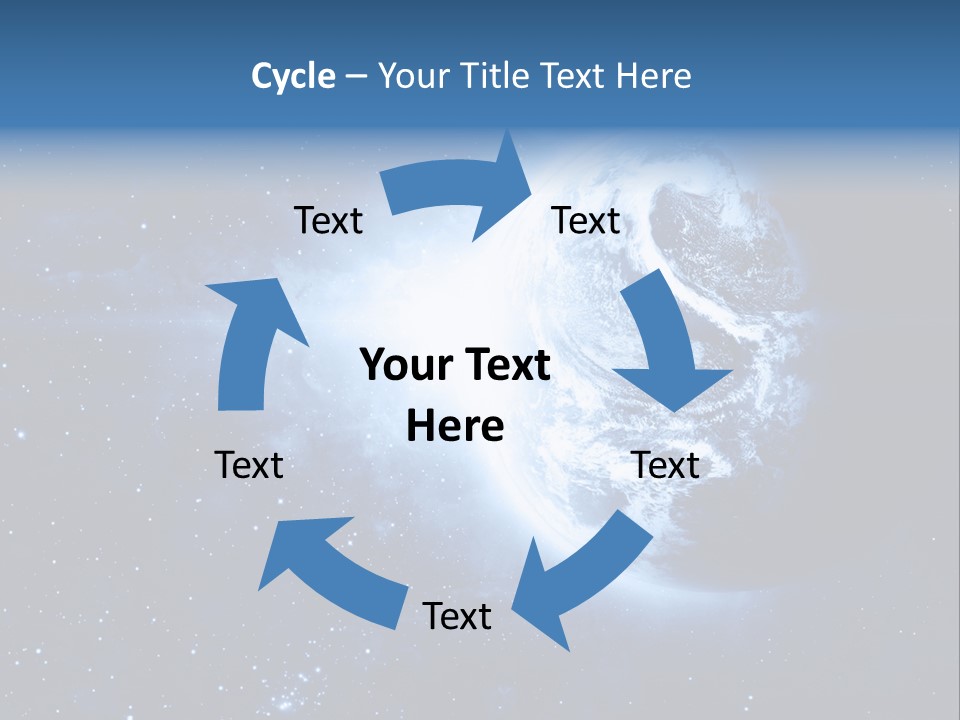 Cycle – Your Title Text Here

Text

Text

Your Text Here

Text

Text

Text